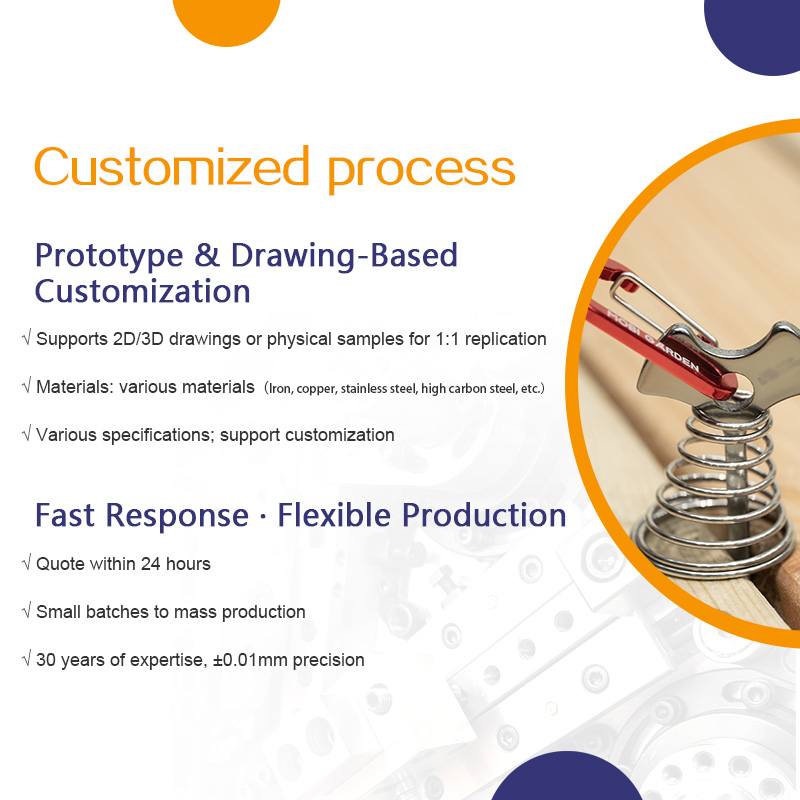 Customized process

Prototype & Drawing-Based Customization

√ Supports 2D/3D drawings or physical samples for 1:1 replication

√ Materials: various materials (Iron, copper, stainless steel, high carbon steel, etc.)

√ Various specifications; support customization

Fast Response · Flexible Production

√ Quote within 24 hours

√ Small batches to mass production

√ 30 years of expertise, ±0.01mm precision

MOBI GARDEN